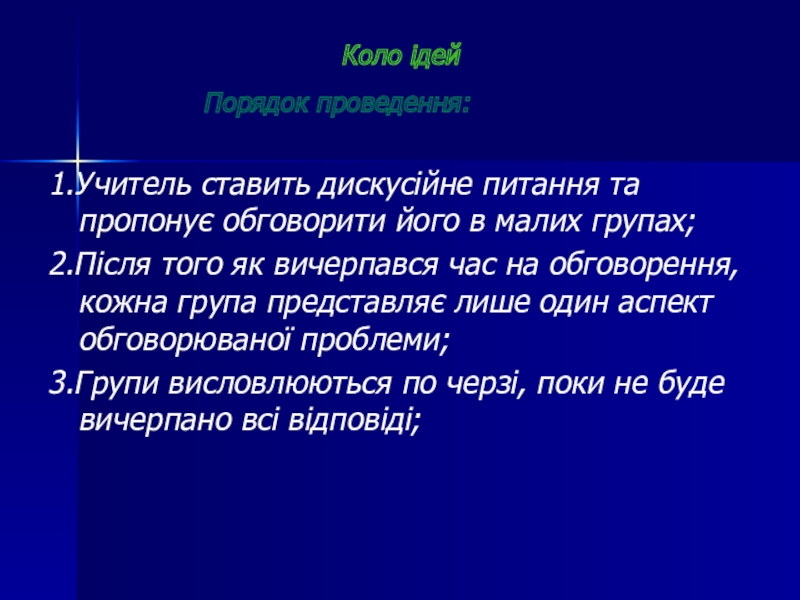 Коло ідей

Порядок проведення:

1.Учитель ставить дискусійне питання та пропонує обговорити його в малих групах;

2.Після того як вичерпався час на обговорення, кожна група представляє лише один аспект обговорюваної проблеми;

3.Групи висловлюються по черзі, поки не буде вичерпано всі відповіді;